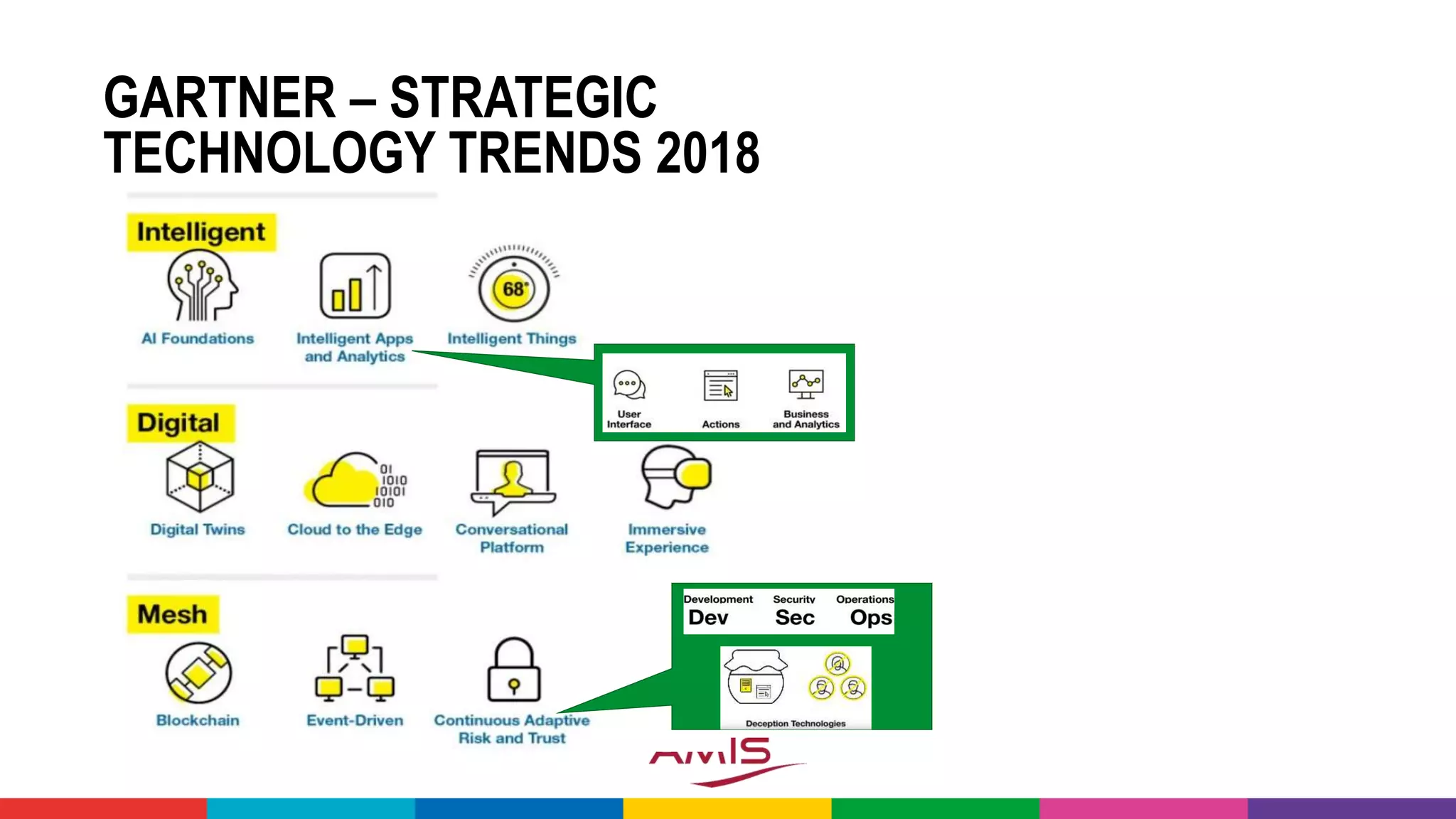 GARTNER – STRATEGIC TECHNOLOGY TRENDS 2018

Intelligent

68°

AI Foundations

Intelligent Apps and Analytics

Intelligent Things

User Interface

Actions

Business and Analytics

Digital

01 1010 10101 010

Digital Twins

Cloud to the Edge

Conversational Platform

Immersive Experience

Mesh

Blockchain

Event-Driven

Continuous Adaptive Risk and Trust

Development Dev

Security Sec

Operations Ops

Deception Technologies

AMIS